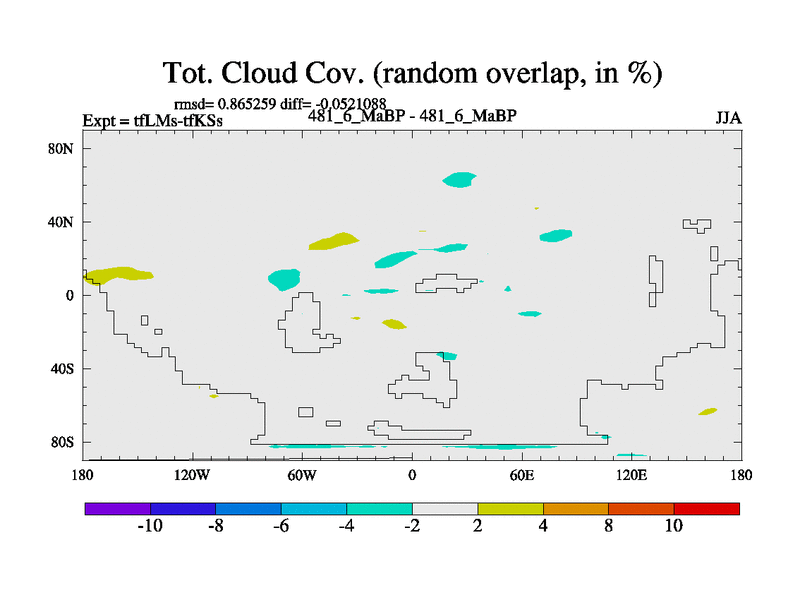 Tot. Cloud Cov. (random overlap, in %)

rmsd= 0.865259 diff= -0.0521088

Expt = tfLMs-tfKSs

481_6_MaBP - 481_6_MaBP

JJA

80N

40N

0

40S

80S

180

120W

60W

0

60E

120E

180

-10

-8

-6

-4

-2

2

4

8

10